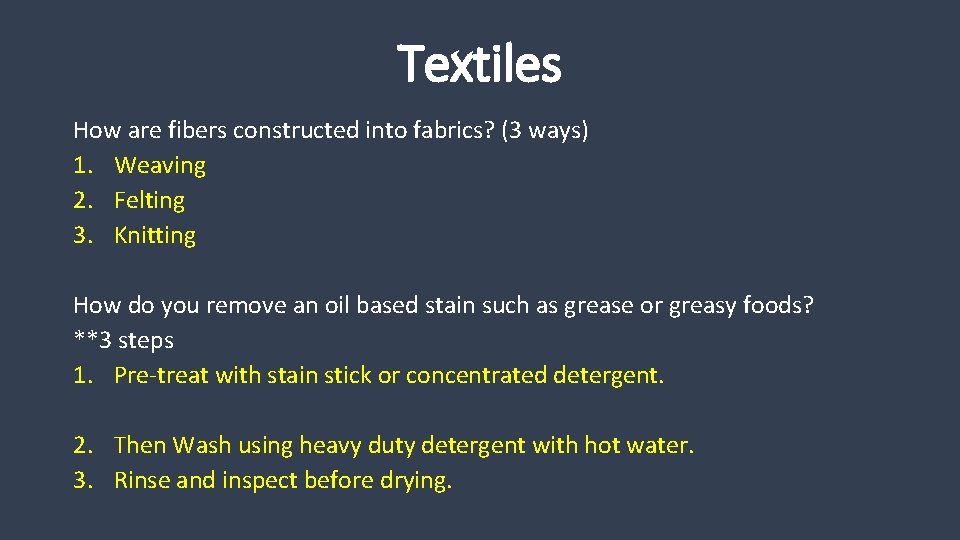 Textiles

How are fibers constructed into fabrics? (3 ways)
1. Weaving
2. Felting
3. Knitting

How do you remove an oil based stain such as grease or greasy foods?
**3 steps
1. Pre-treat with stain stick or concentrated detergent.

2. Then Wash using heavy duty detergent with hot water.
3. Rinse and inspect before drying.